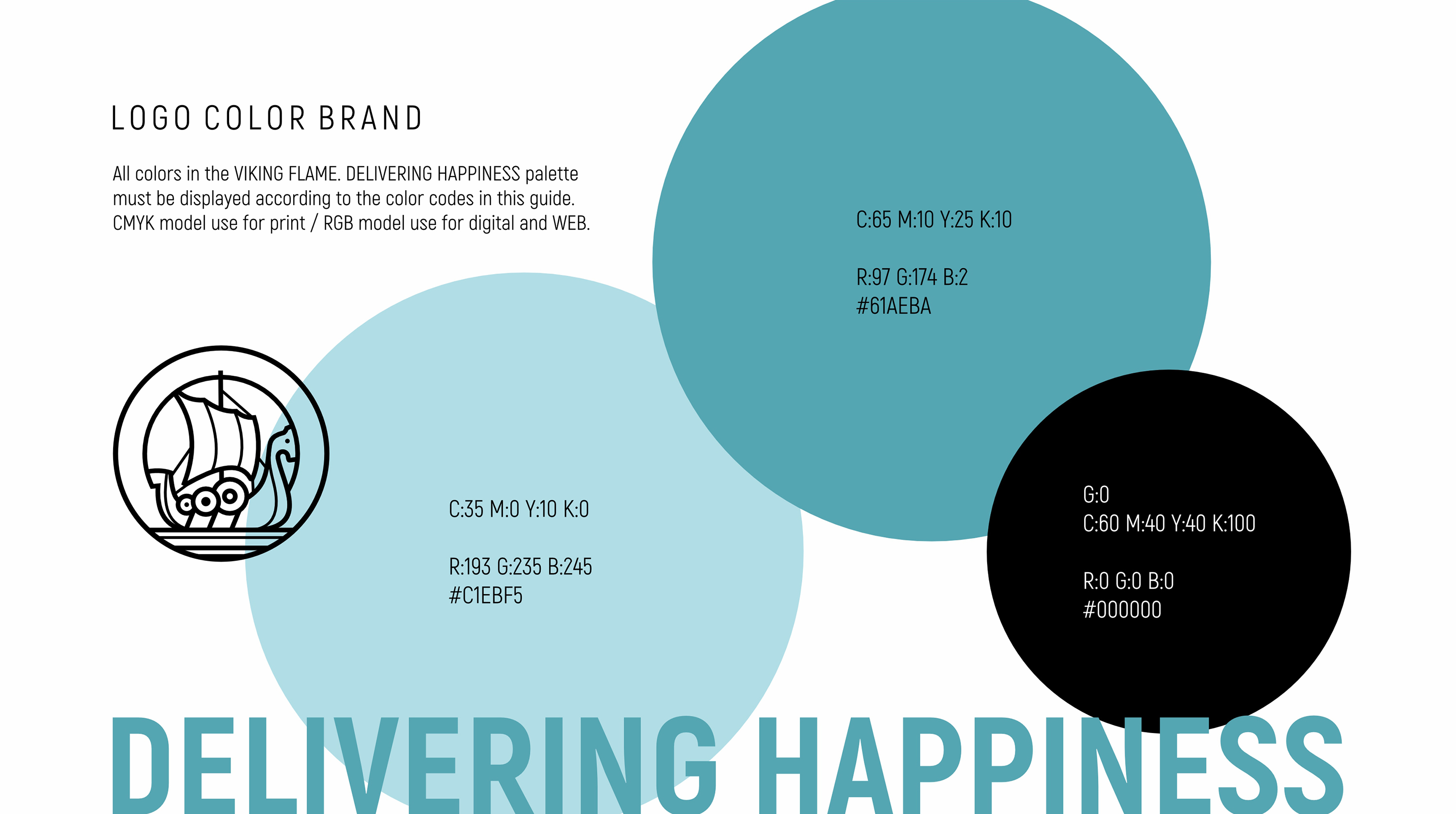 LOGO COLOR BRAND

All colors in the VIKING FLAME. DELIVERING HAPPINESS palette must be displayed according to the color codes in this guide. CMYK model use for print / RGB model use for digital and WEB.

C:65 M:10 Y:25 K:10

R:97 G:174 B:2
#61AEBA

C:35 M:0 Y:10 K:0

R:193 G:235 B:245
#C1EBF5

G:0
C:60 M:40 Y:40 K:100

R:0 G:0 B:0
#000000

DELIVERING HAPPINESS